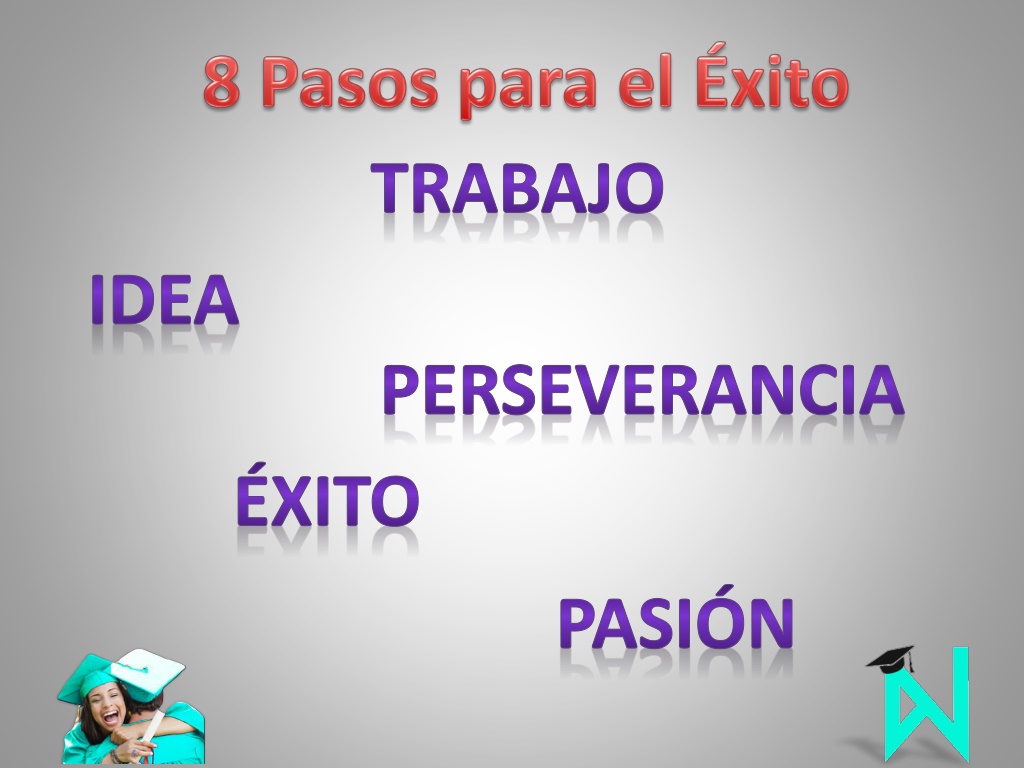 8 Pasos para el Éxito

TRABAJO

IDEA

PERSEVERANCIA

ÉXITO

PASIÓN